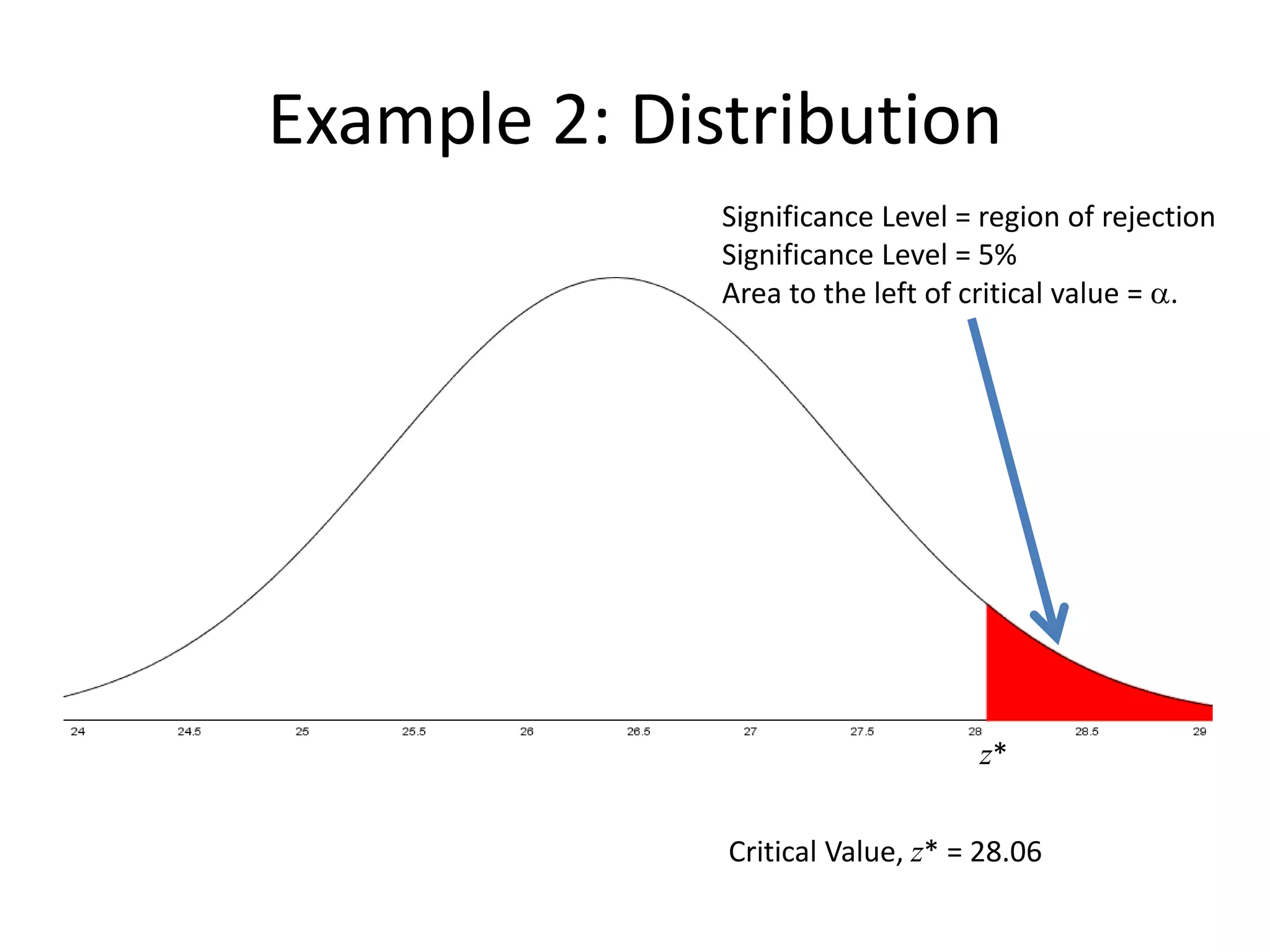 Example 2: Distribution

Significance Level = region of rejection
Significance Level = 5%
Area to the left of critical value = $\alpha$.

24 24.5 25 25.5 26 26.5 27 27.5 28 28.5 29

$z^*$

Critical Value, $z^*$ = 28.06